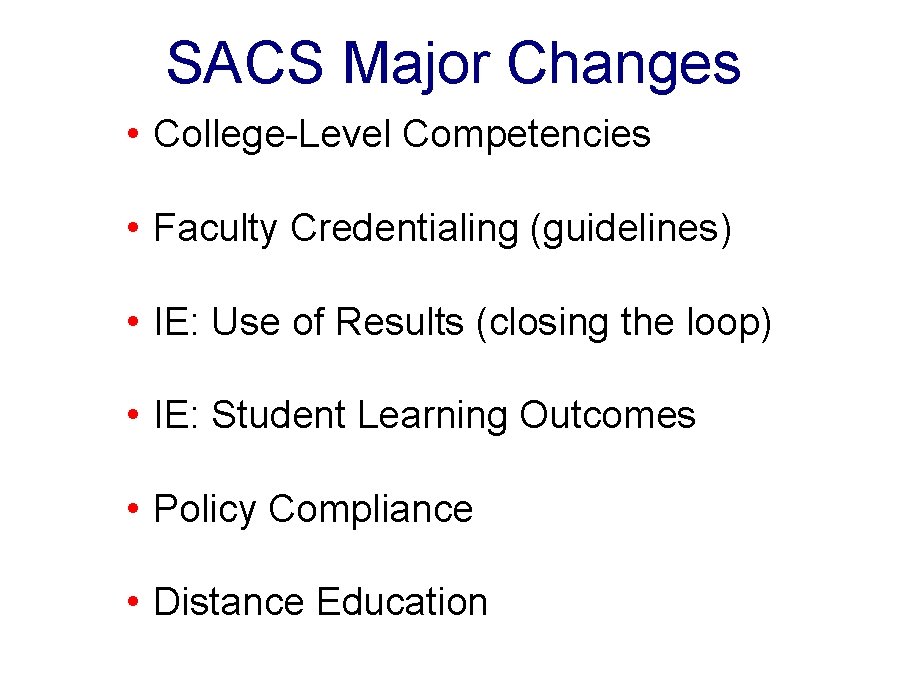 SACS Major Changes

• College-Level Competencies

• Faculty Credentialing (guidelines)

• IE: Use of Results (closing the loop)

• IE: Student Learning Outcomes

• Policy Compliance

• Distance Education